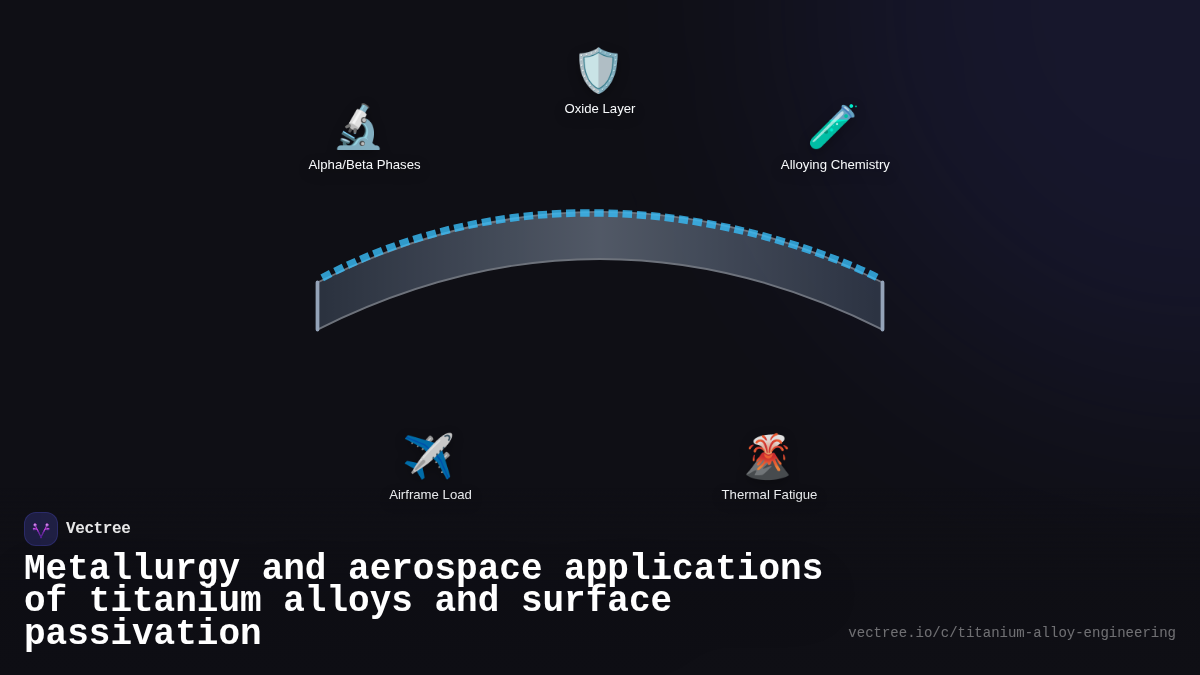 Oxide Layer

Alpha/Beta Phases

Alloying Chemistry

Airframe Load

Thermal Fatigue

Vectree

Metallurgy and aerospace applications of titanium alloys and surface passivation

vectree.io/c/titanium-alloy-engineering